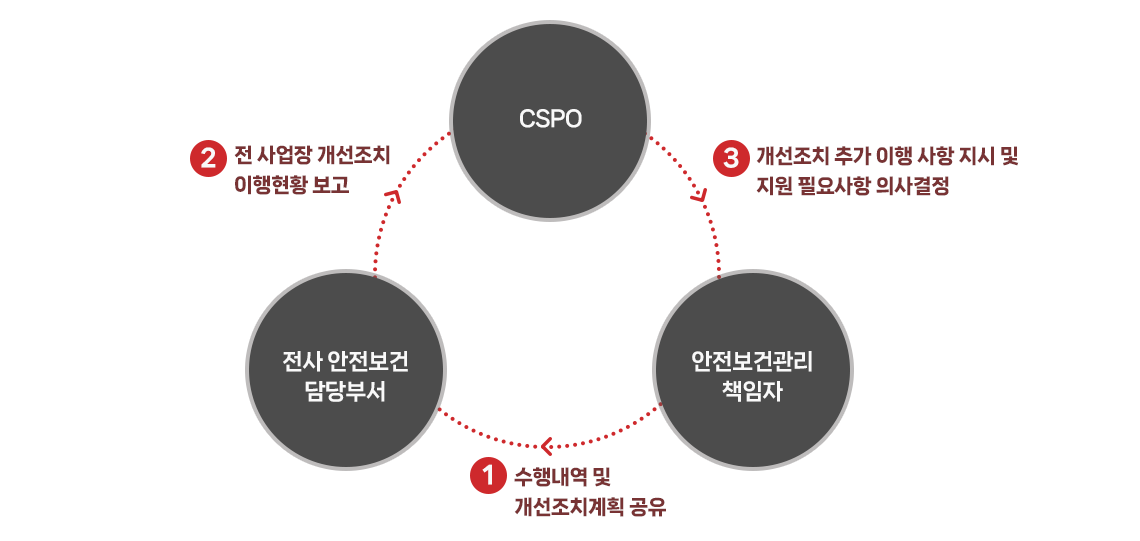 CSPO

2 전 사업장 개선조치 이행현황 보고

3 개선조치 추가 이행 사항 지시 및 지원 필요사항 의사결정

전사 안전보건 담당부서

안전보건관리 책임자

1 수행내역 및 개선조치계획 공유